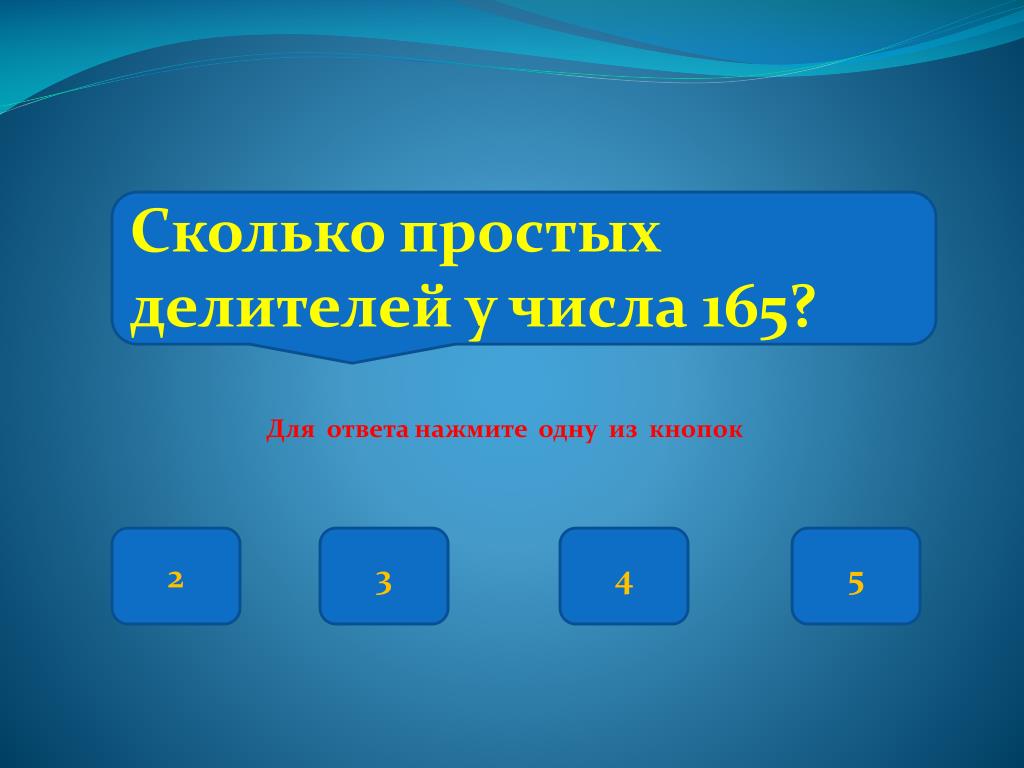 Сколько простых делителей у числа 165?

Для ответа нажмите одну из кнопок

2

3

4

5